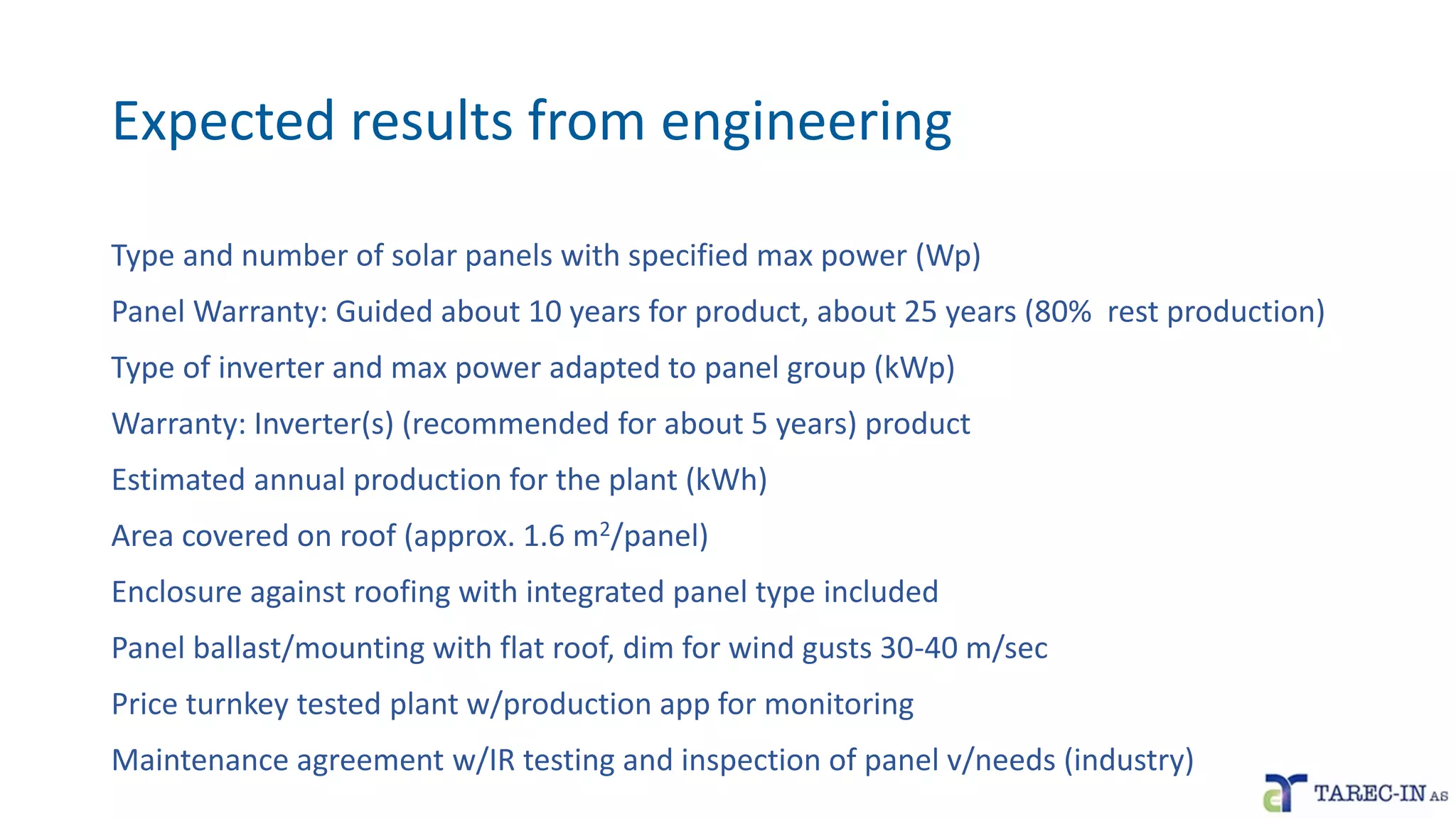 Expected results from engineering

Type and number of solar panels with specified max power (Wp)

Panel Warranty: Guided about 10 years for product, about 25 years (80% rest production)

Type of inverter and max power adapted to panel group (kWp)

Warranty: Inverter(s) (recommended for about 5 years) product

Estimated annual production for the plant (kWh)

Area covered on roof (approx. 1.6 $m^2$/panel)

Enclosure against roofing with integrated panel type included

Panel ballast/mounting with flat roof, dim for wind gusts 30-40 m/sec

Price turnkey tested plant w/production app for monitoring

Maintenance agreement w/IR testing and inspection of panel v/needs (industry)

TAREC-IN AS